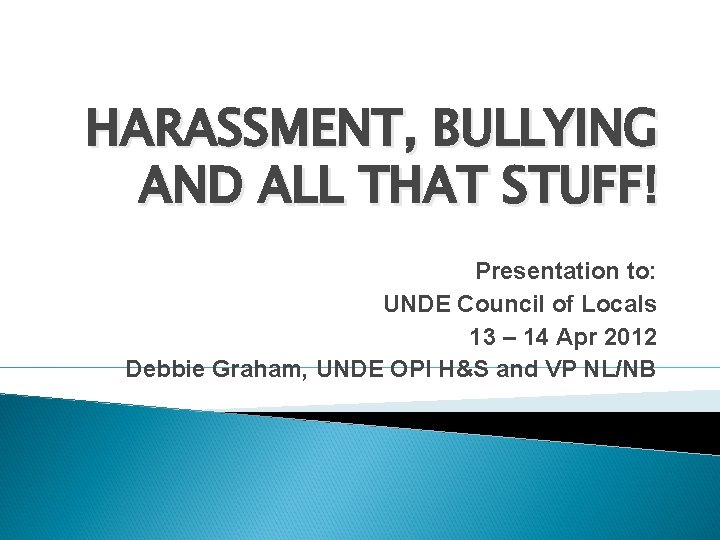 HARASSMENT, BULLYING AND ALL THAT STUFF!

Presentation to:
UNDE Council of Locals
13 – 14 Apr 2012
Debbie Graham, UNDE OPI H&S and VP NL/NB